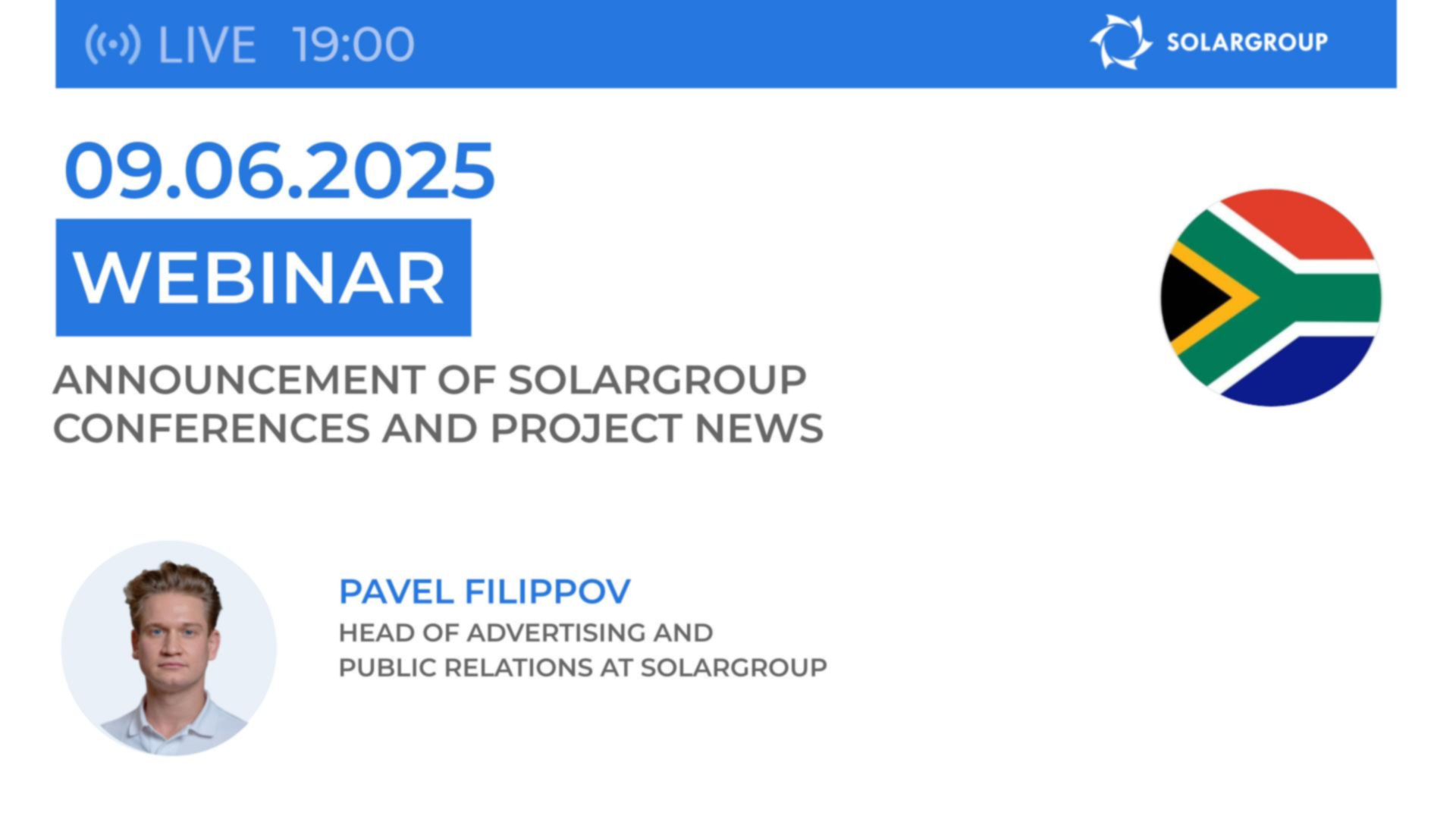 LIVE 19:00

SOLARGROUP

09.06.2025

WEBINAR

ANNOUNCEMENT OF SOLARGROUP CONFERENCES AND PROJECT NEWS

PAVEL FILIPPOV

HEAD OF ADVERTISING AND PUBLIC RELATIONS AT SOLARGROUP